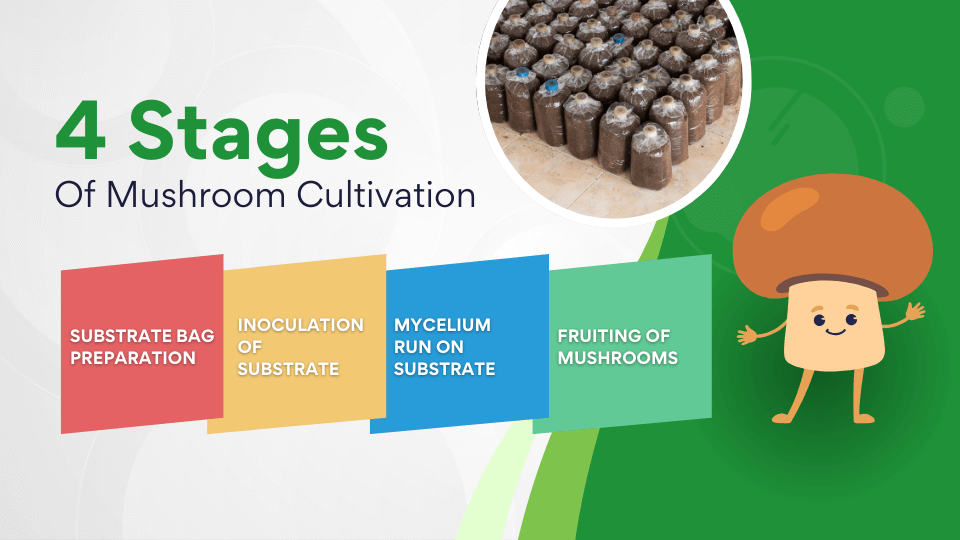 4 Stages
Of Mushroom Cultivation

SUBSTRATE BAG PREPARATION

INOCULATION OF SUBSTRATE

MYCELIUM RUN ON SUBSTRATE

FRUITING OF MUSHROOMS